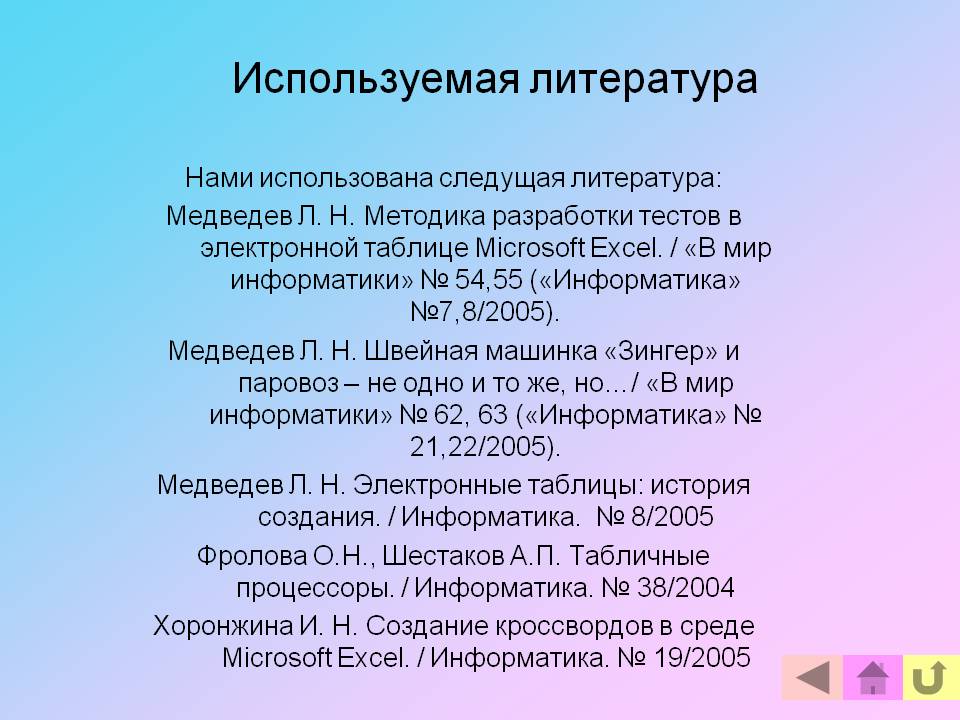 Используемая литература

Нами использована следущая литература:

Медведев Л. Н. Методика разработки тестов в электронной таблице Microsoft Excel. / «В мир информатики» № 54,55 («Информатика» №7,8/2005).

Медведев Л. Н. Швейная машинка «Зингер» и паровоз – не одно и то же, но… / «В мир информатики» № 62, 63 («Информатика» № 21,22/2005).

Медведев Л. Н. Электронные таблицы: история создания. / Информатика. № 8/2005

Фролова О.Н., Шестаков А.П. Табличные процессоры. / Информатика. № 38/2004

Хоронжина И. Н. Создание кроссвордов в среде Microsoft Excel. / Информатика. № 19/2005